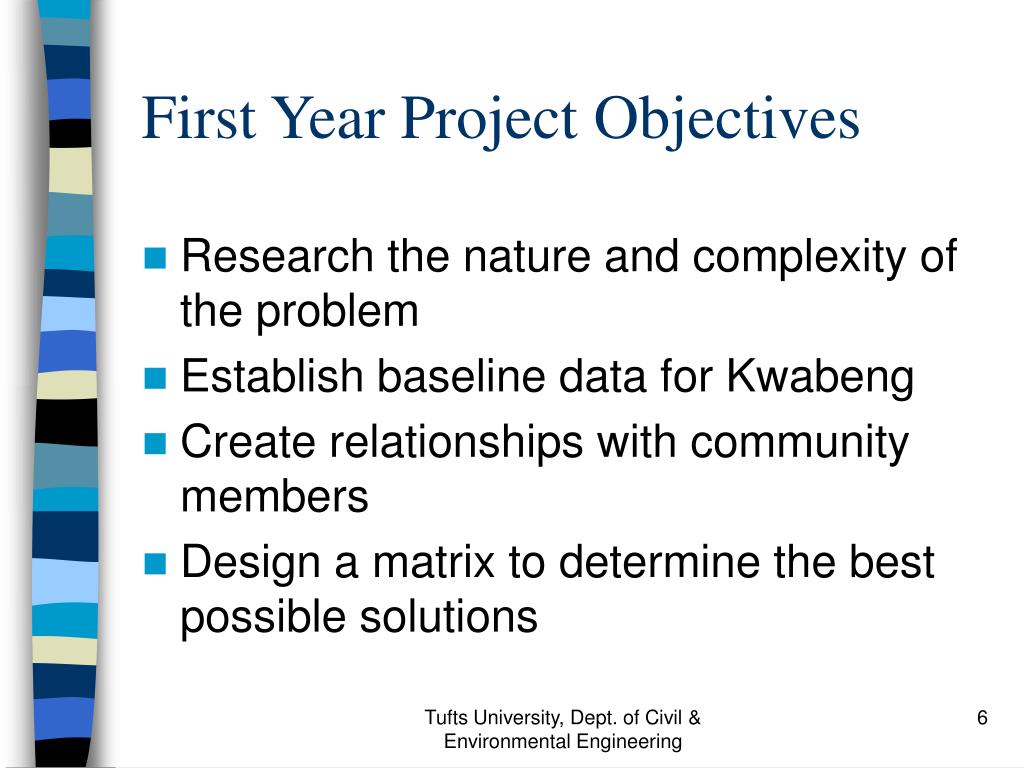 First Year Project Objectives

- Research the nature and complexity of the problem
- Establish baseline data for Kwabeng
- Create relationships with community members
- Design a matrix to determine the best possible solutions

Tufts University, Dept. of Civil & Environmental Engineering

6